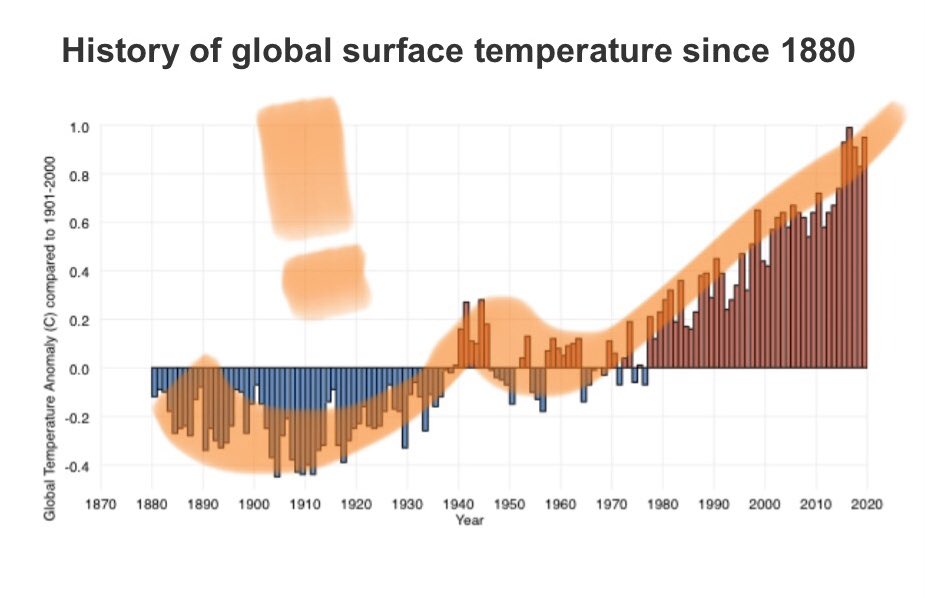 History of global surface temperature since 1880

Global Temperature Anomaly (C) compared to 1901-2000

1.0
0.8
0.6
0.4
0.2
0.0
-0.2
-0.4

1870 1880 1890 1900 1910 1920 1930 1940 1950 1960 1970 1980 1990 2000 2010 2020
Year